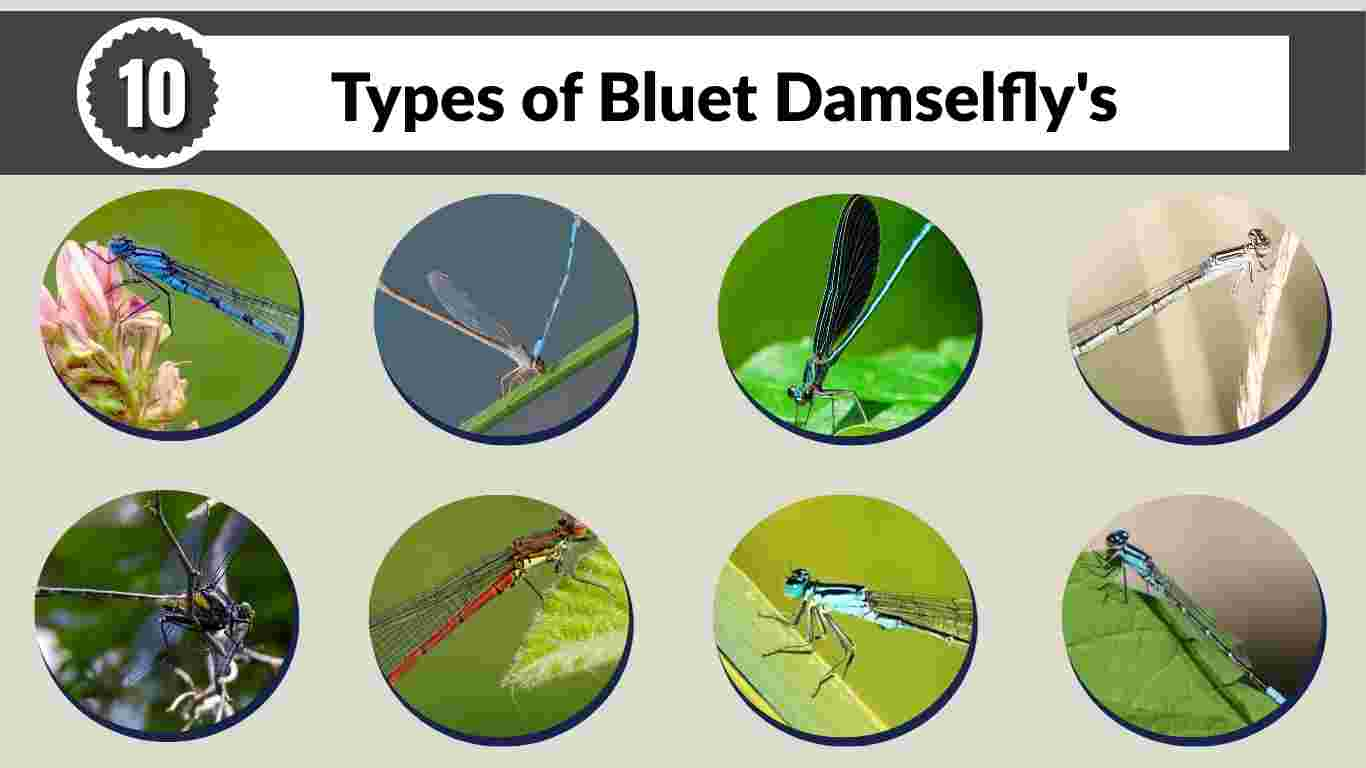 10

Types of Bluet Damselfly's